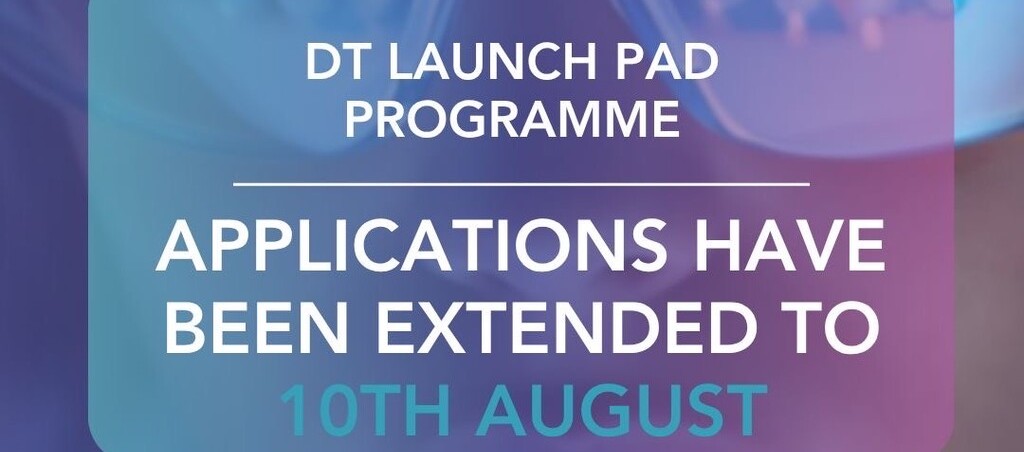 DT LAUNCH PAD PROGRAMME

APPLICATIONS HAVE BEEN EXTENDED TO 10TH AUGUST